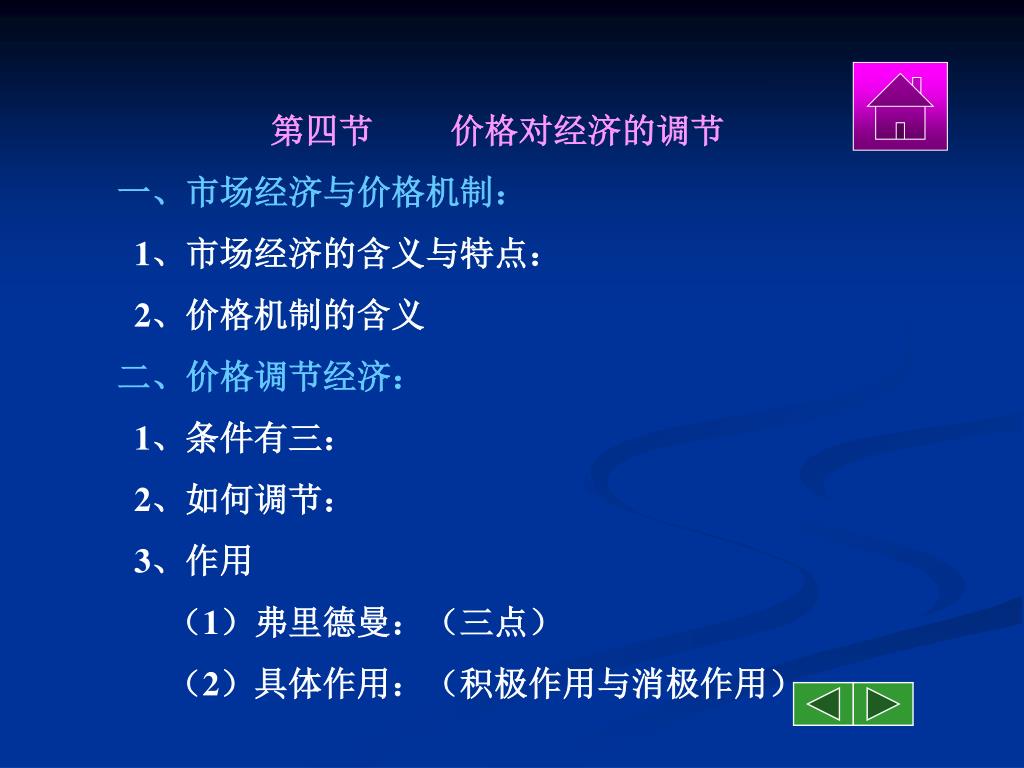 第四节　　价格对经济的调节

一、市场经济与价格机制：

1、市场经济的含义与特点：

2、价格机制的含义

二、价格调节经济：

1、条件有三：

2、如何调节：

3、作用

（1）弗里德曼：（三点）

（2）具体作用：（积极作用与消极作用）